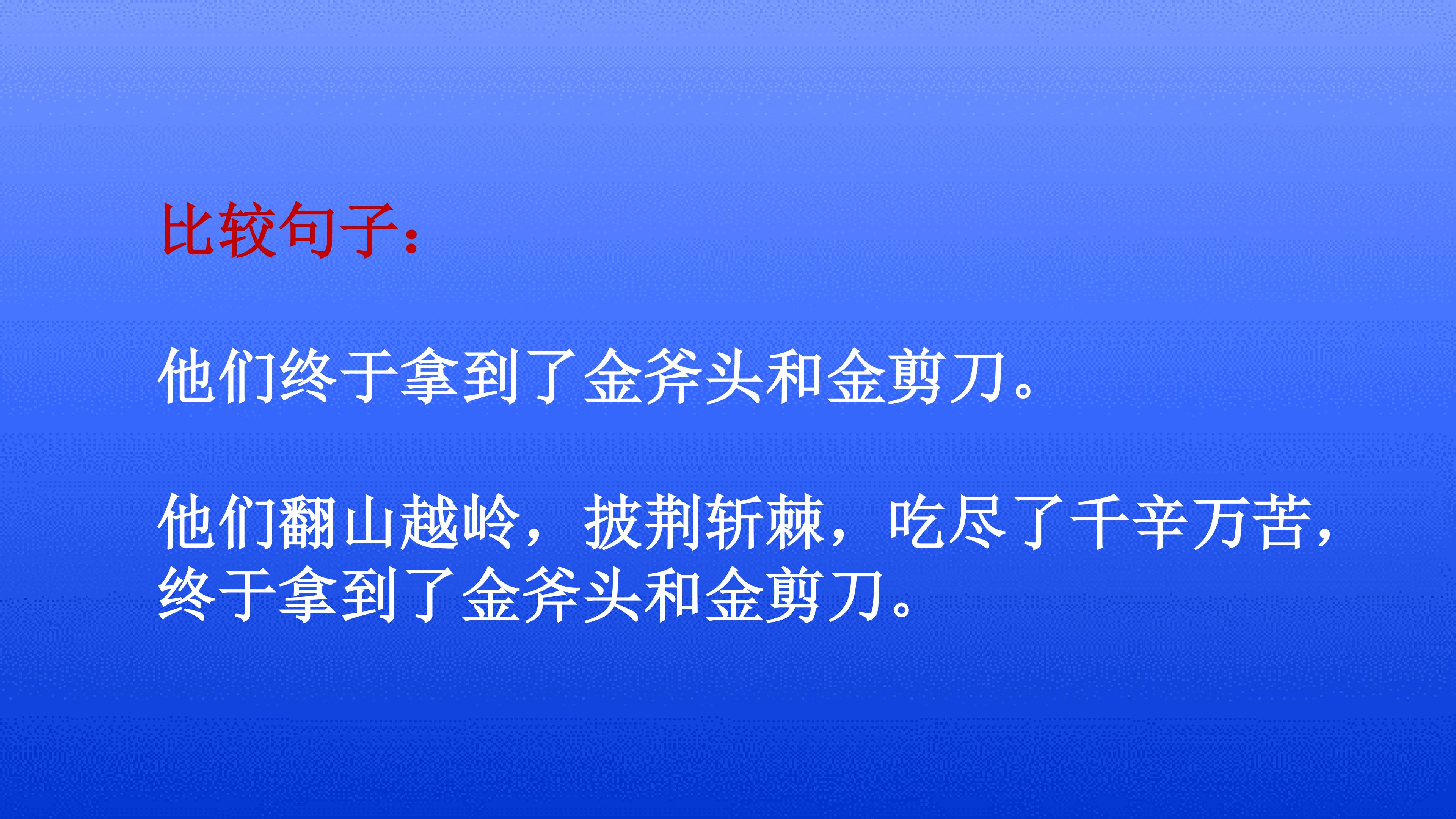 比较句子：

他们终于拿到了金斧头和金剪刀。

他们翻山越岭，披荆斩棘，吃尽了千辛万苦，终于拿到了金斧头和金剪刀。